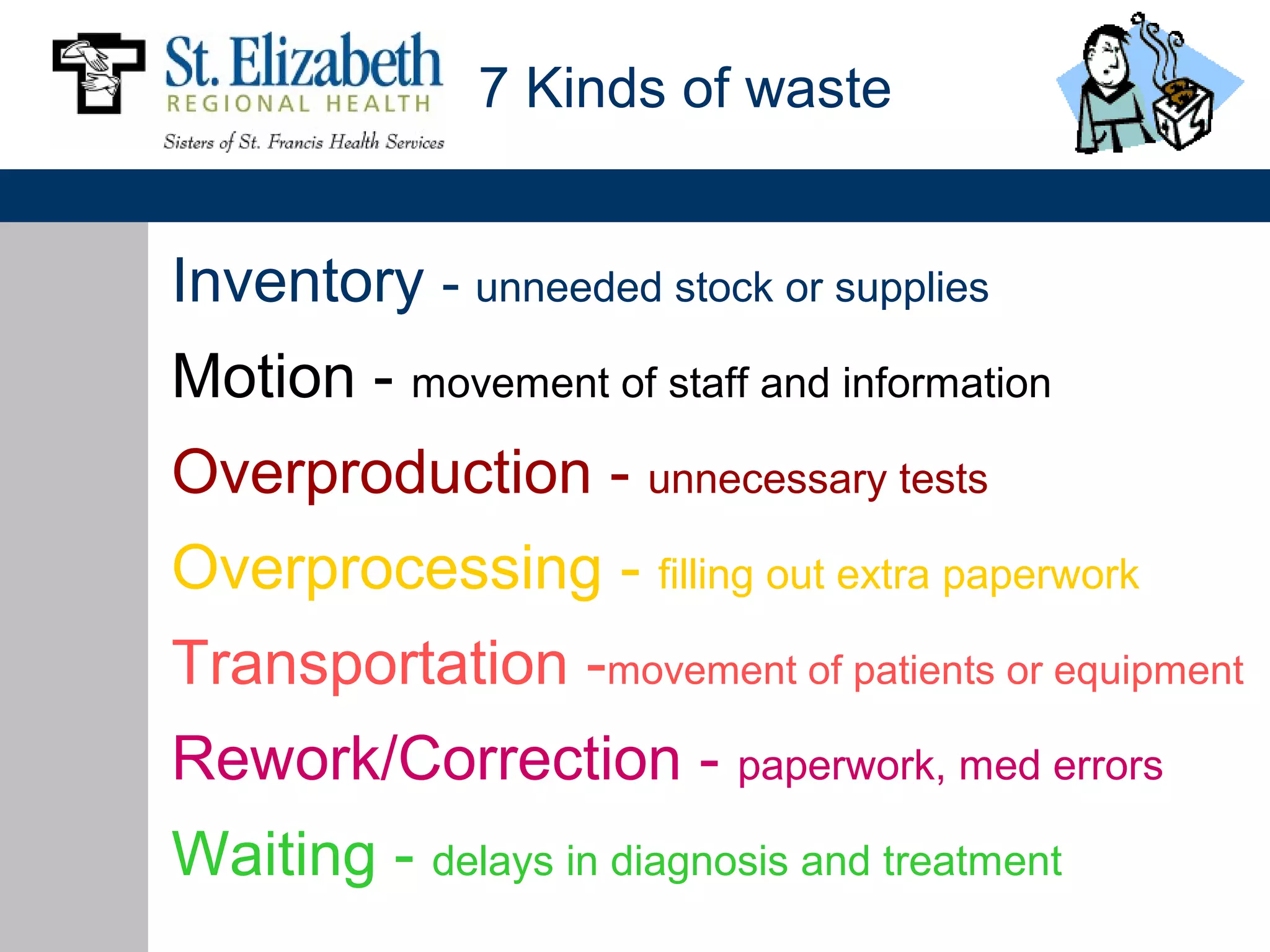 St. Elizabeth
REGIONAL HEALTH
Sisters of St. Francis Health Services

7 Kinds of waste

Inventory - unneeded stock or supplies

Motion - movement of staff and information

Overproduction - unnecessary tests

Overprocessing - filling out extra paperwork

Transportation -movement of patients or equipment

Rework/Correction - paperwork, med errors

Waiting - delays in diagnosis and treatment